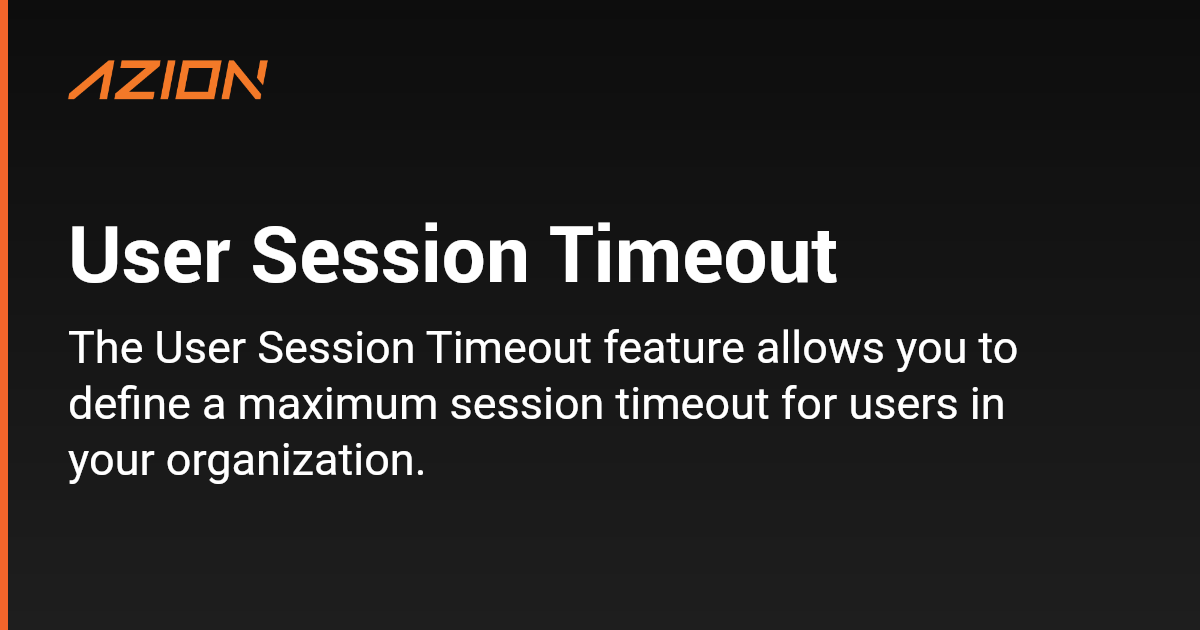 AZION

User Session Timeout

The User Session Timeout feature allows you to define a maximum session timeout for users in your organization.